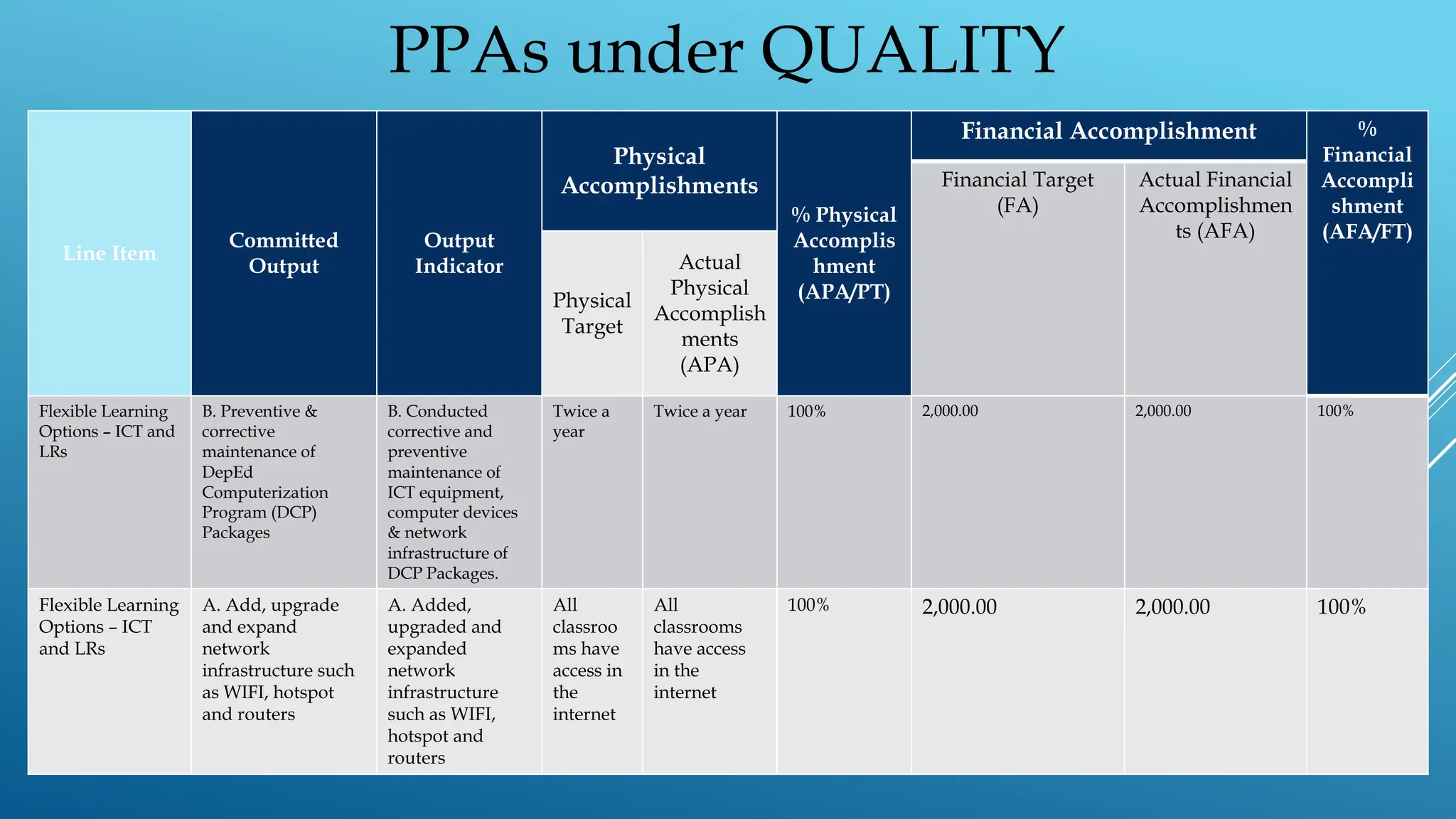 PPAs under QUALITY

| Line Item | Committed Output | Output Indicator | Physical Accomplishments: Physical Target | Physical Accomplishments: Actual Physical Accomplishments (APA) | % Physical Accomplishment (APA/PT) | Financial Accomplishment: Financial Target (FA) | Financial Accomplishment: Actual Financial Accomplishments (AFA) | % Financial Accomplishment (AFA/FT) |
|---|---|---|---|---|---|---|---|---|
| Flexible Learning Options – ICT and LRs | B. Preventive & corrective maintenance of DepEd Computerization Program (DCP) Packages | B. Conducted corrective and preventive maintenance of ICT equipment, computer devices & network infrastructure of DCP Packages. | Twice a year | Twice a year | 100% | 2,000.00 | 2,000.00 | 100% |
| Flexible Learning Options – ICT and LRs | A. Add, upgrade and expand network infrastructure such as WIFI, hotspot and routers | A. Added, upgraded and expanded network infrastructure such as WIFI, hotspot and routers | All classrooms have access in the internet | All classrooms have access in the internet | 100% | 2,000.00 | 2,000.00 | 100% |